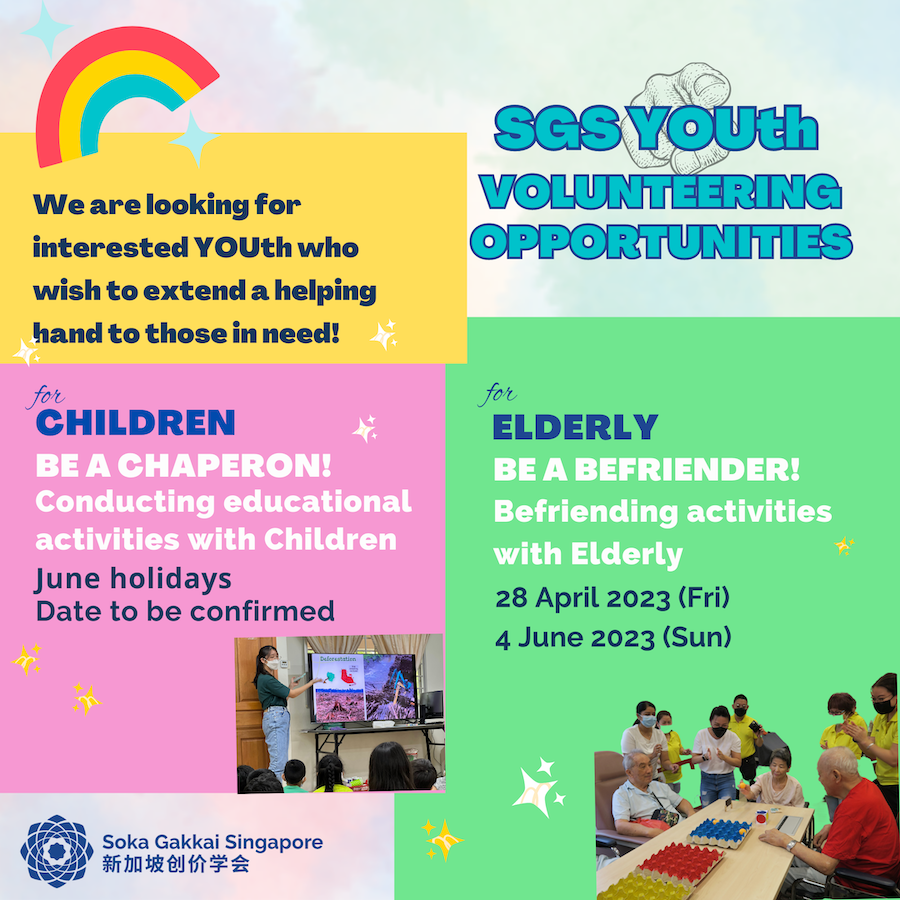 SGS YOUth VOLUNTEERING OPPORTUNITIES

We are looking for interested YOUth who wish to extend a helping hand to those in need!

for
CHILDREN
BE A CHAPERON!
Conducting educational activities with Children
June holidays
Date to be confirmed

Deforestation

for
ELDERLY
BE A BEFRIENDER!
Befriending activities with Elderly
28 April 2023 (Fri)
4 June 2023 (Sun)

Soka Gakkai Singapore
新加坡创价学会